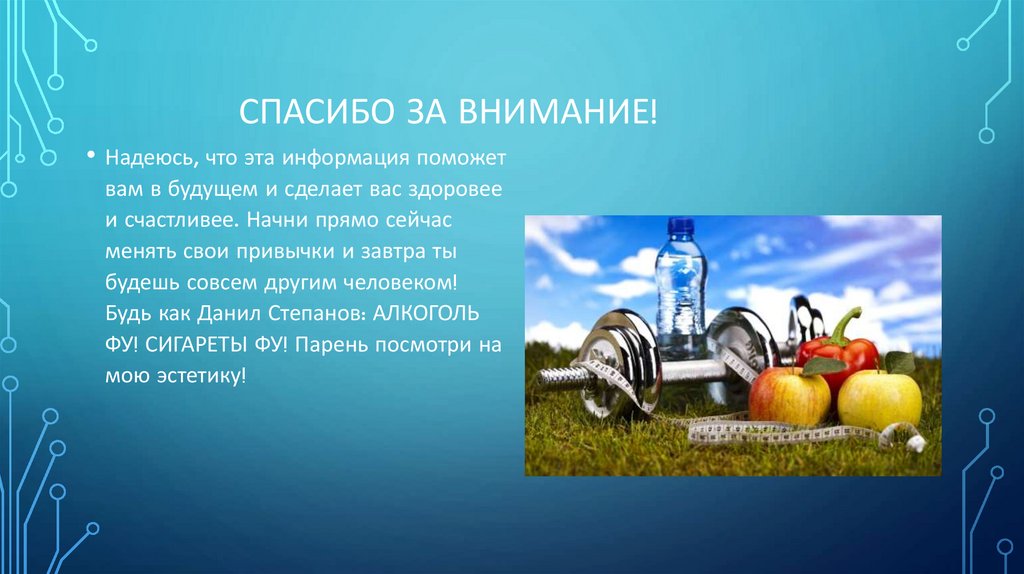 СПАСИБО ЗА ВНИМАНИЕ!

• Надеюсь, что эта информация поможет вам в будущем и сделает вас здоровее и счастливее. Начни прямо сейчас менять свои привычки и завтра ты будешь совсем другим человеком! Будь как Данил Степанов: АЛКОГОЛЬ ФУ! СИГАРЕТЫ ФУ! Парень посмотри на мою эстетику!